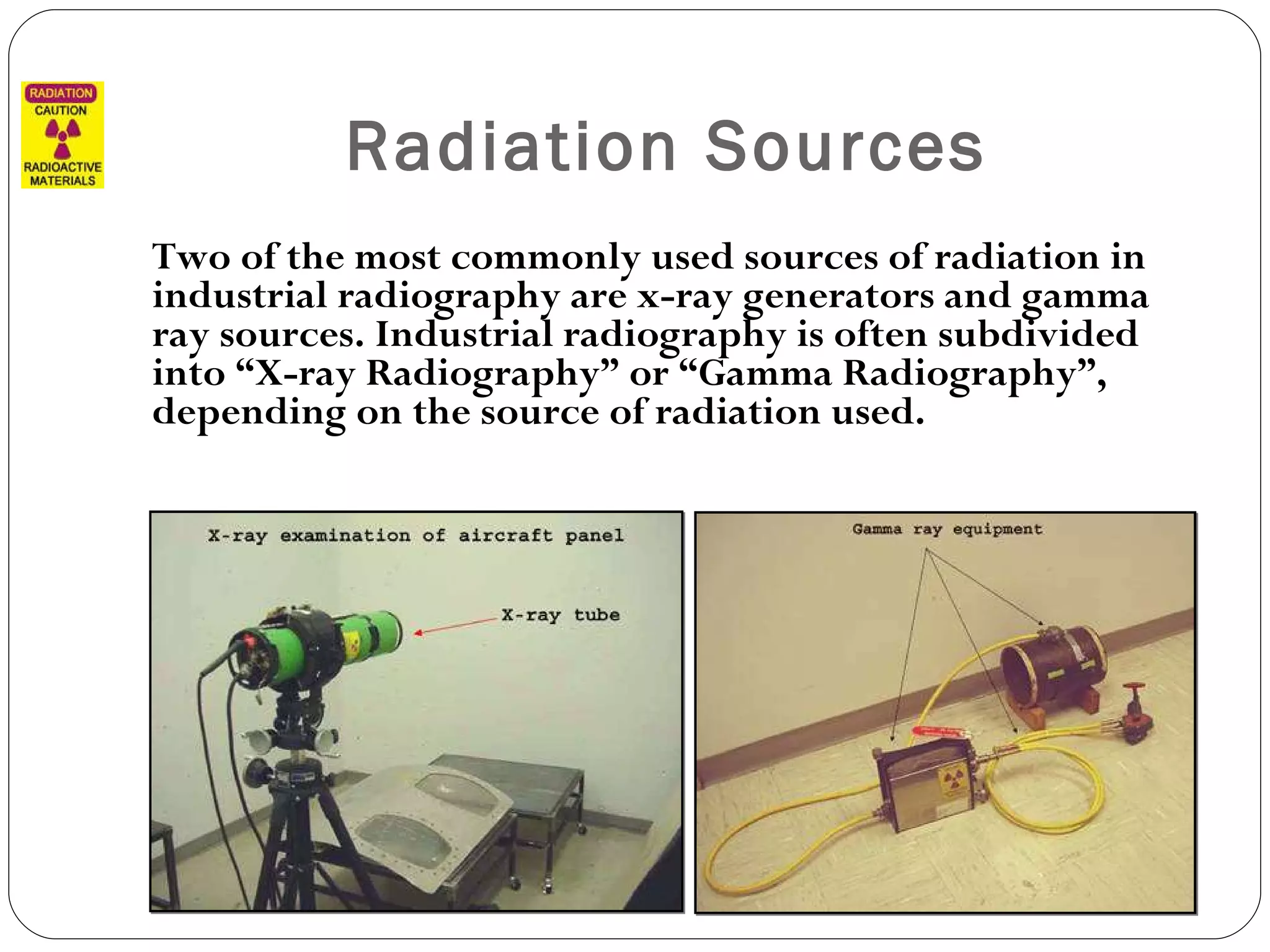 RADIATION
CAUTION
RADIOACTIVE
MATERIALS

Radiation Sources

Two of the most commonly used sources of radiation in industrial radiography are x-ray generators and gamma ray sources. Industrial radiography is often subdivided into “X-ray Radiography” or “Gamma Radiography”, depending on the source of radiation used.

X-ray examination of aircraft panel

X-ray tube

Gamma ray equipment